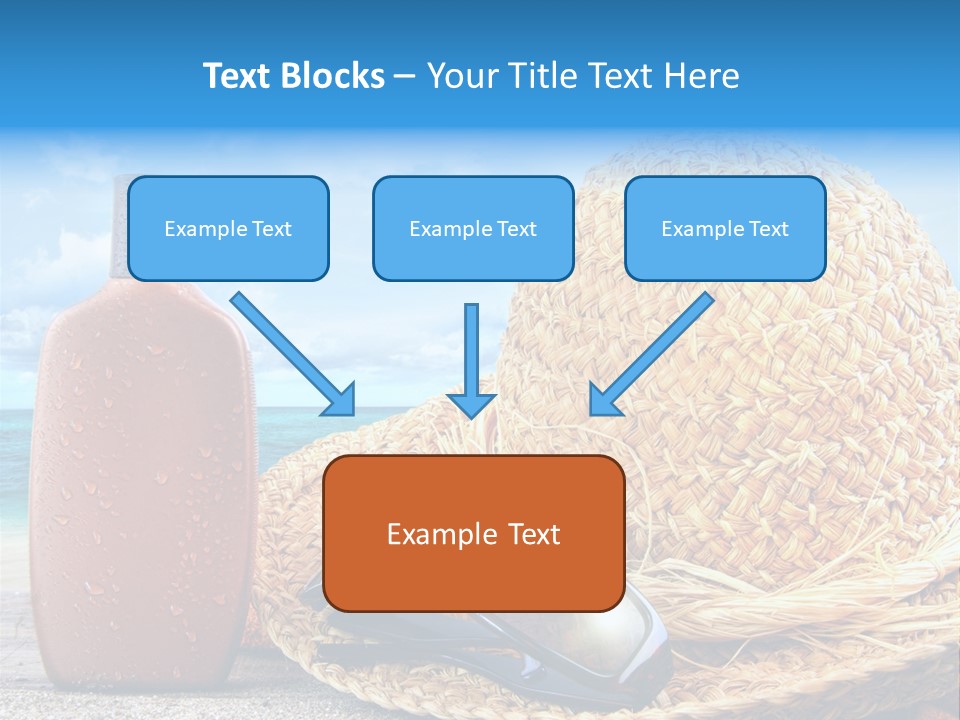 Text Blocks – Your Title Text Here

Example Text

Example Text

Example Text

Example Text